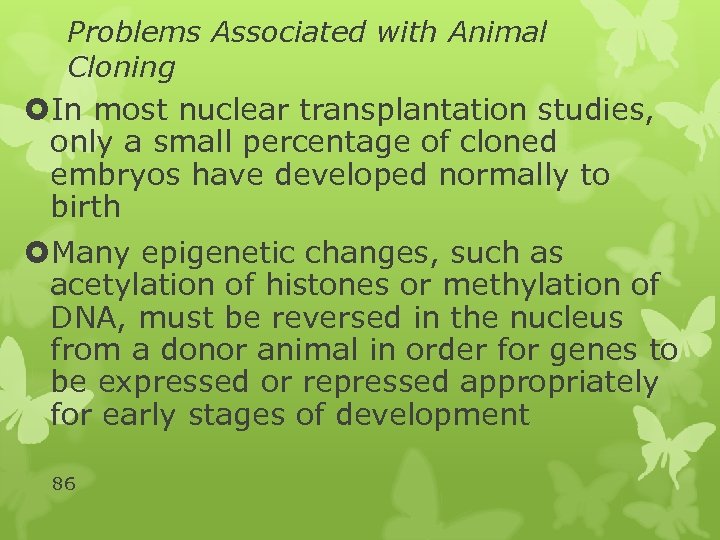 Problems Associated with Animal Cloning

In most nuclear transplantation studies, only a small percentage of cloned embryos have developed normally to birth

Many epigenetic changes, such as acetylation of histones or methylation of DNA, must be reversed in the nucleus from a donor animal in order for genes to be expressed or repressed appropriately for early stages of development

86